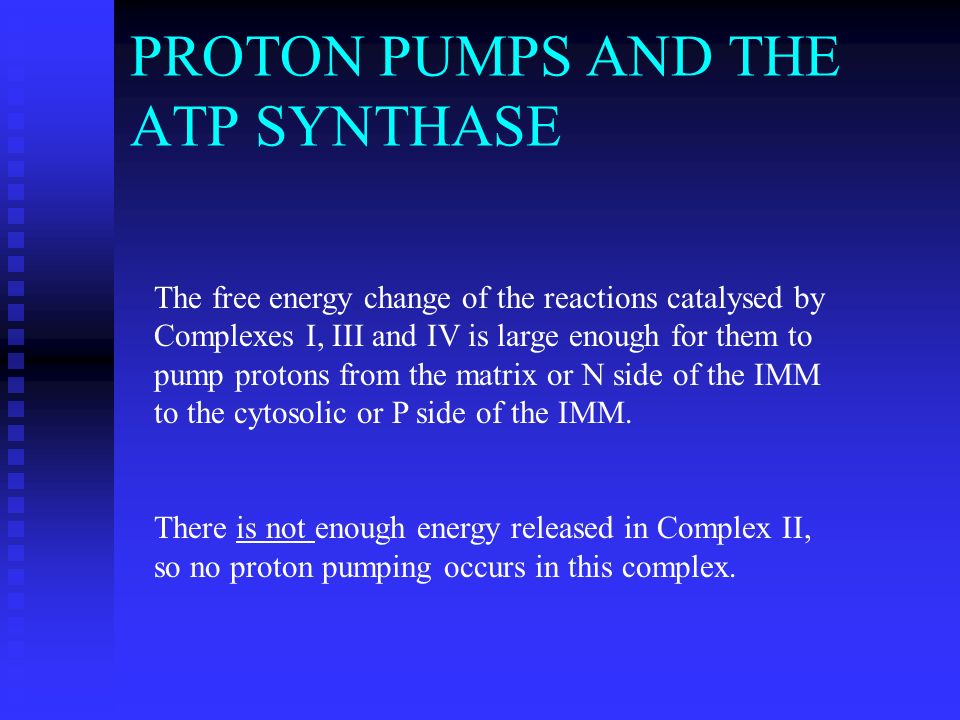 PROTON PUMPS AND THE ATP SYNTHASE

The free energy change of the reactions catalysed by Complexes I, III and IV is large enough for them to pump protons from the matrix or N side of the IMM to the cytosolic or P side of the IMM.

There is not enough energy released in Complex II, so no proton pumping occurs in this complex.